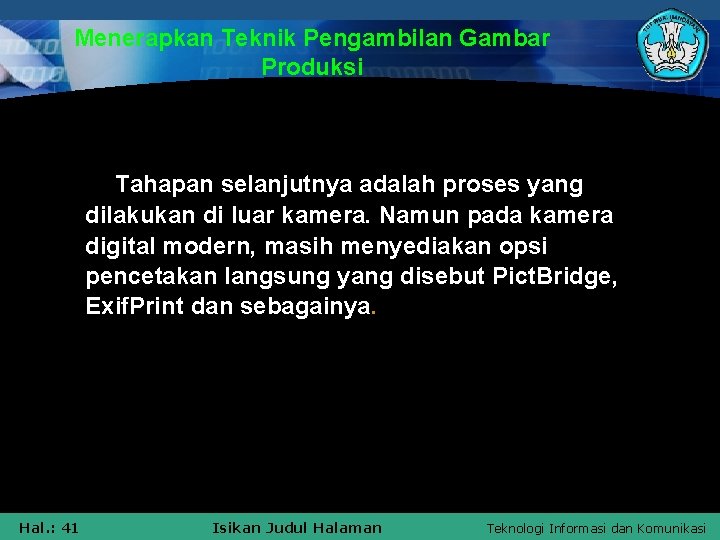 Menerapkan Teknik Pengambilan Gambar Produksi

Tahapan selanjutnya adalah proses yang dilakukan di luar kamera. Namun pada kamera digital modern, masih menyediakan opsi pencetakan langsung yang disebut PictBridge, ExifPrint dan sebagainya.

Hal.: 41

Isikan Judul Halaman

Teknologi Informasi dan Komunikasi